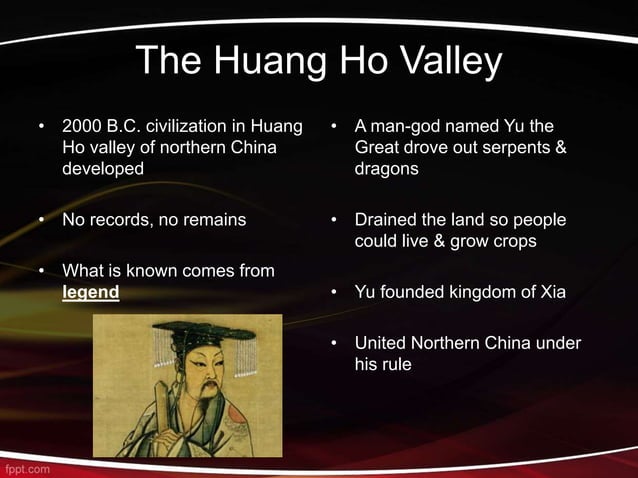 The Huang Ho Valley

• 2000 B.C. civilization in Huang Ho valley of northern China developed

• No records, no remains

• What is known comes from legend

• A man-god named Yu the Great drove out serpents & dragons

• Drained the land so people could live & grow crops

• Yu founded kingdom of Xia

• United Northern China under his rule

fppt.com